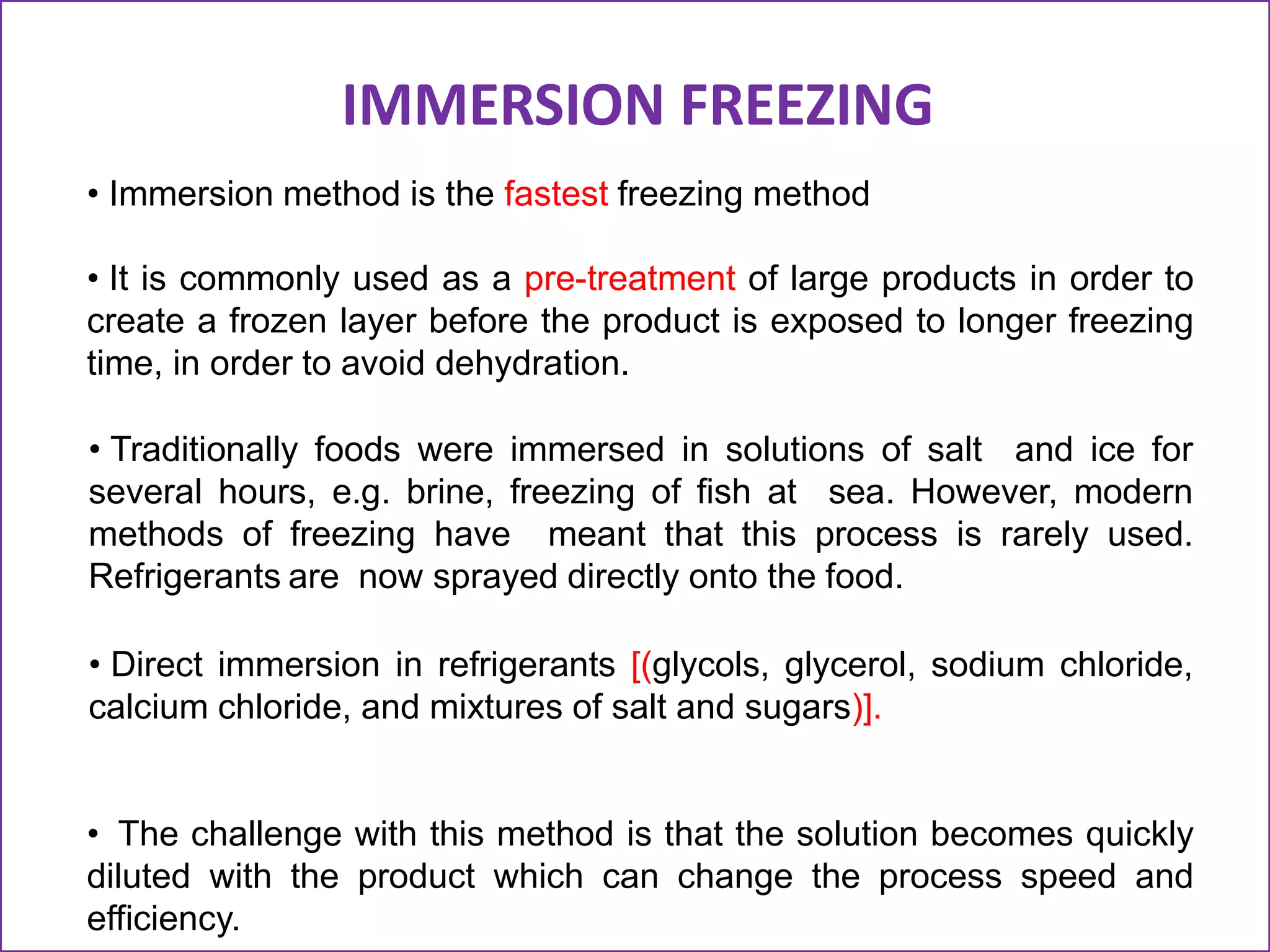 IMMERSION FREEZING

• Immersion method is the fastest freezing method

• It is commonly used as a pre-treatment of large products in order to create a frozen layer before the product is exposed to longer freezing time, in order to avoid dehydration.

• Traditionally foods were immersed in solutions of salt and ice for several hours, e.g. brine, freezing of fish at sea. However, modern methods of freezing have meant that this process is rarely used. Refrigerants are now sprayed directly onto the food.

• Direct immersion in refrigerants [(glycols, glycerol, sodium chloride, calcium chloride, and mixtures of salt and sugars)].

• The challenge with this method is that the solution becomes quickly diluted with the product which can change the process speed and efficiency.